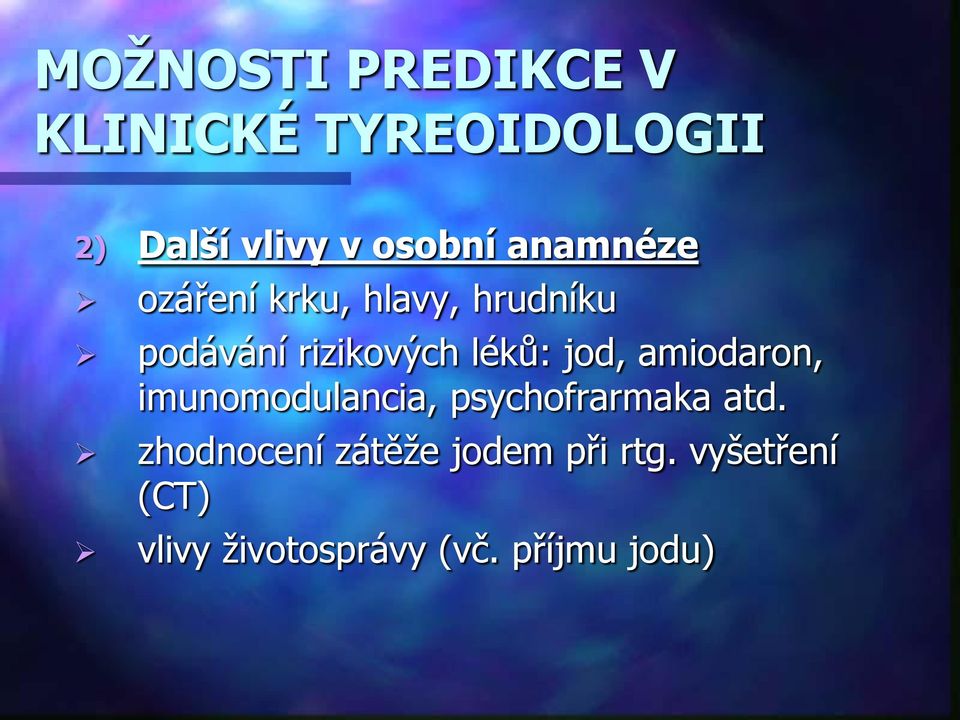 MOŽNOSTI PREDIKCE V KLINICKÉ TYREOIDOLOGII

2) Další vlivy v osobní anamnéze
➢ ozáření krku, hlavy, hrudníku
➢ podávání rizikových léků: jod, amiodaron, imunomodulancia, psychofrarmaka atd.
➢ zhodnocení zátěže jodem při rtg. vyšetření (CT)
➢ vlivy životosprávy (vč. příjmu jodu)